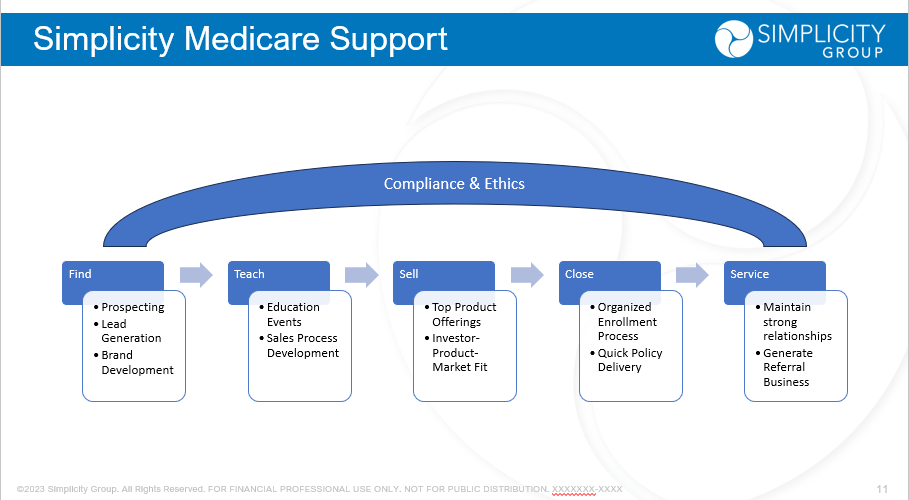 Simplicity Medicare Support

SIMPLICITY GROUP

Compliance & Ethics

Find
• Prospecting
• Lead Generation
• Brand Development

Teach
• Education Events
• Sales Process Development

Sell
• Top Product Offerings
• Investor-Product-Market Fit

Close
• Organized Enrollment Process
• Quick Policy Delivery

Service
• Maintain strong relationships
• Generate Referral Business

©2023 Simplicity Group. All Rights Reserved. FOR FINANCIAL PROFESSIONAL USE ONLY. NOT FOR PUBLIC DISTRIBUTION. XXXXXXX-XXXX

11